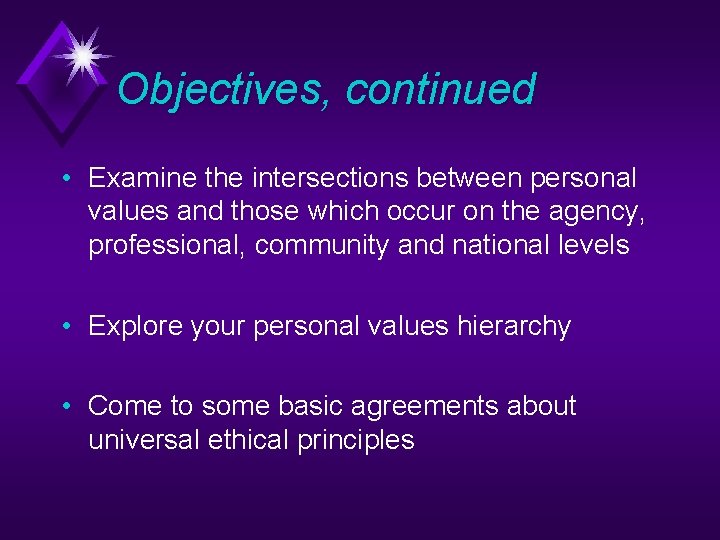 Objectives, continued

• Examine the intersections between personal values and those which occur on the agency, professional, community and national levels

• Explore your personal values hierarchy

• Come to some basic agreements about universal ethical principles